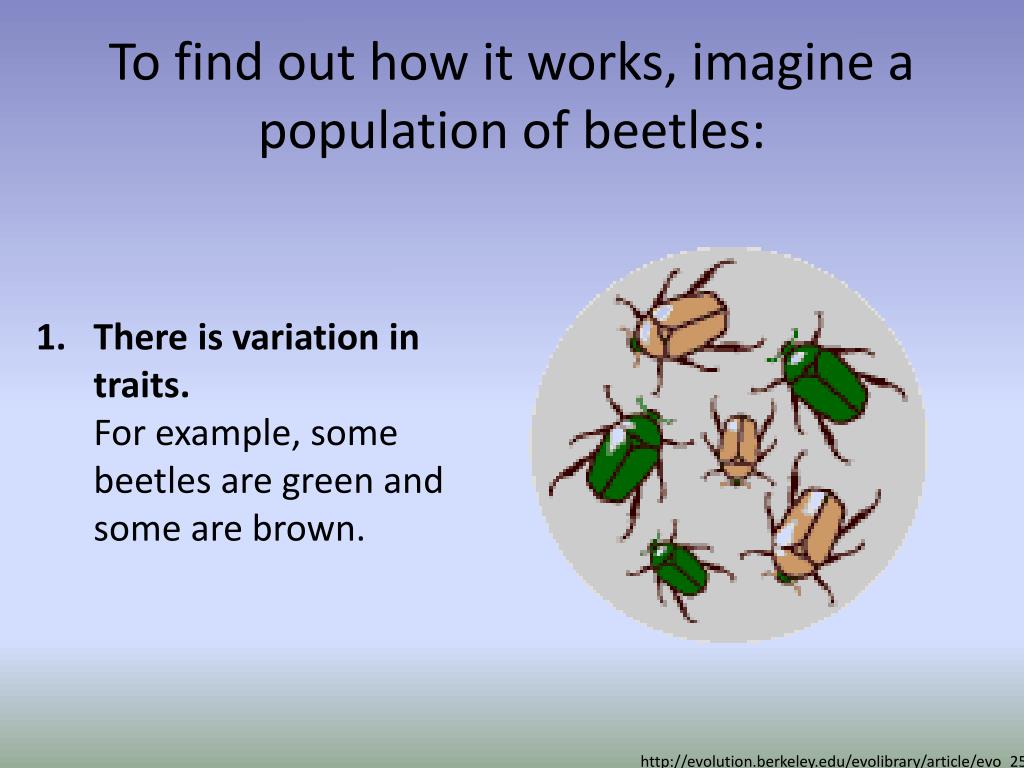 To find out how it works, imagine a population of beetles:

1. There is variation in traits.
For example, some beetles are green and some are brown.

http://evolution.berkeley.edu/evolibrary/article/evo_25